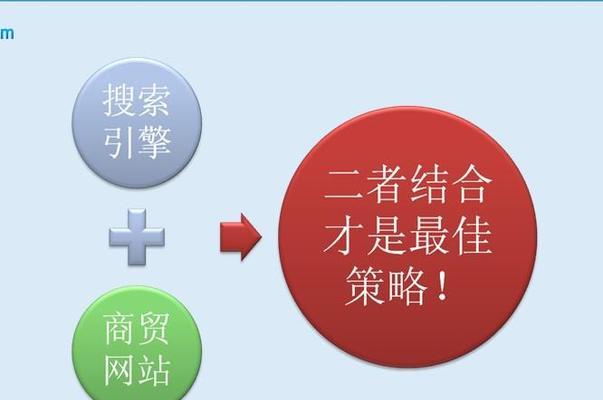 m

搜索引擎

商贸网站

二者结合才是最佳策略！